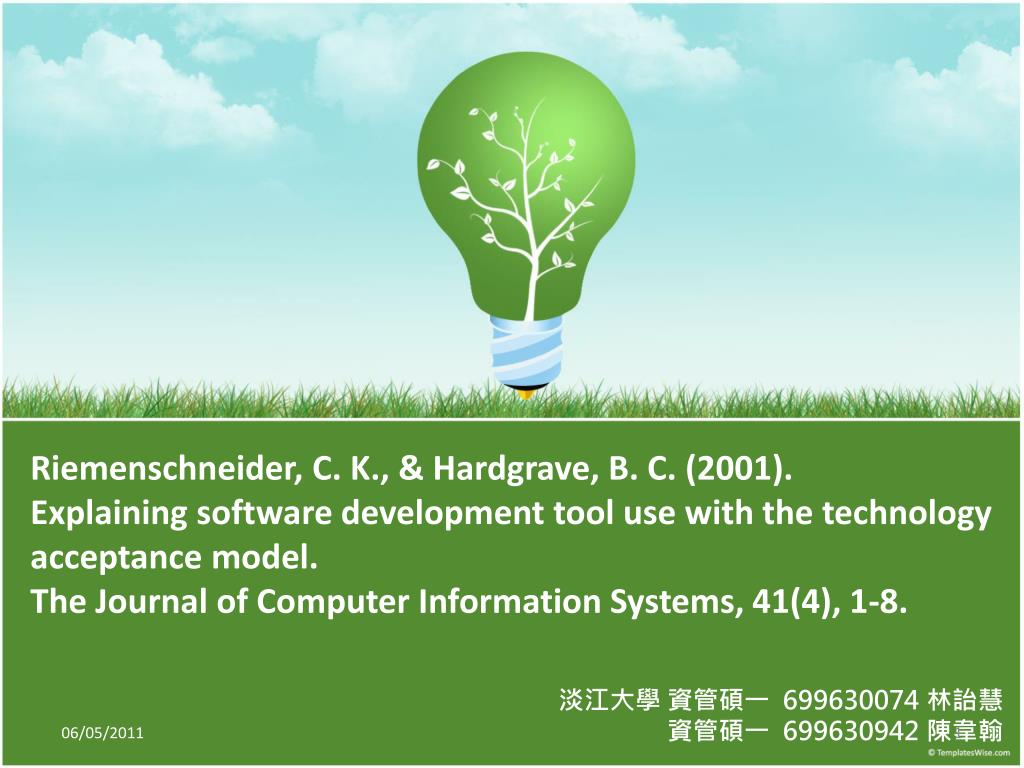 Riemenschneider, C. K., & Hardgrave, B. C. (2001).
Explaining software development tool use with the technology acceptance model.
The Journal of Computer Information Systems, 41(4), 1-8.

淡江大學 資管碩一 699630074 林詒慧
資管碩一 699630942 陳韋翰

06/05/2011

© TemplatesWise.com